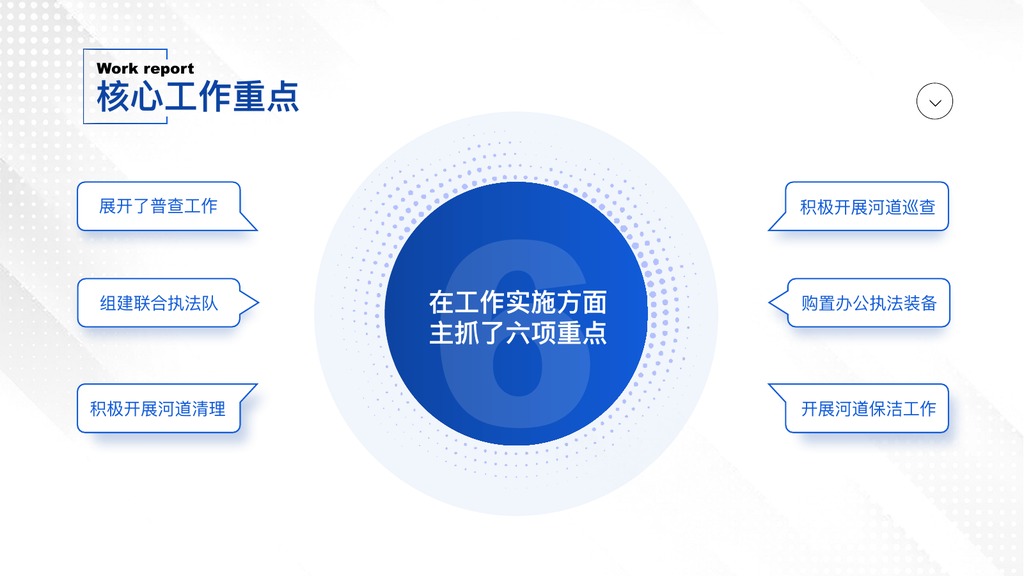 Work report
核心工作重点

展开了普查工作

组建联合执法队

积极开展河道清理

6
在工作实施方面
主抓了六项重点

积极开展河道巡查

购置办公执法装备

开展河道保洁工作